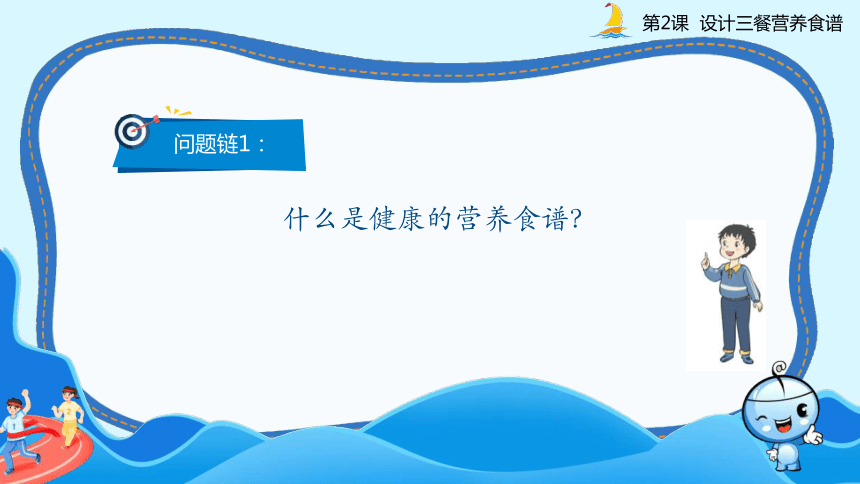 第2课 设计三餐营养食谱

问题链1：

什么是健康的营养食谱?